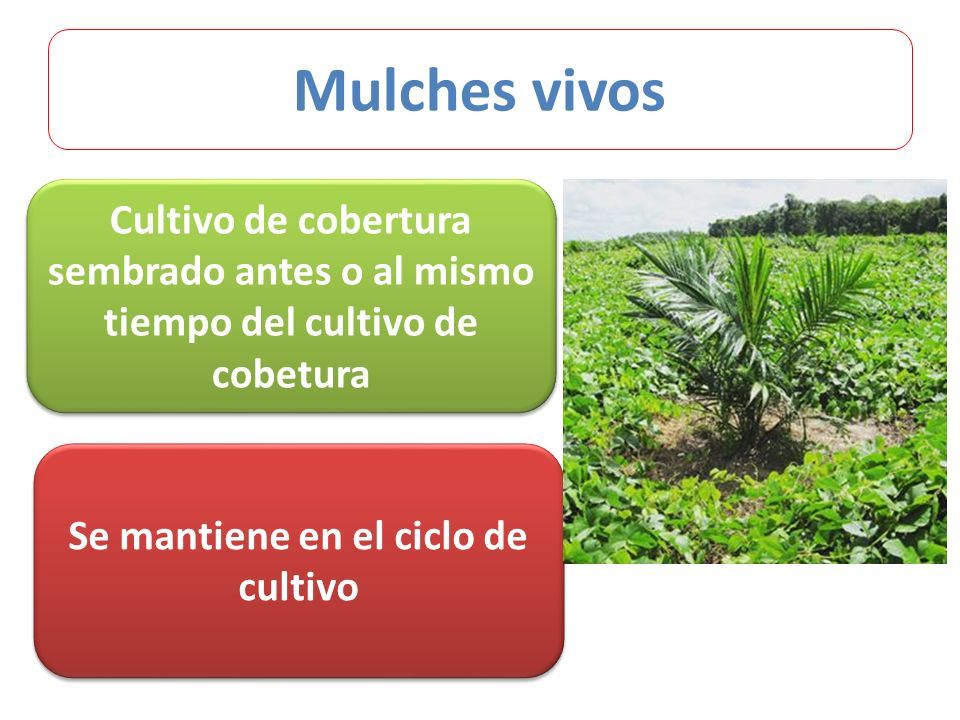 Mulches vivos

Cultivo de cobertura sembrado antes o al mismo tiempo del cultivo de cobetura

Se mantiene en el ciclo de cultivo